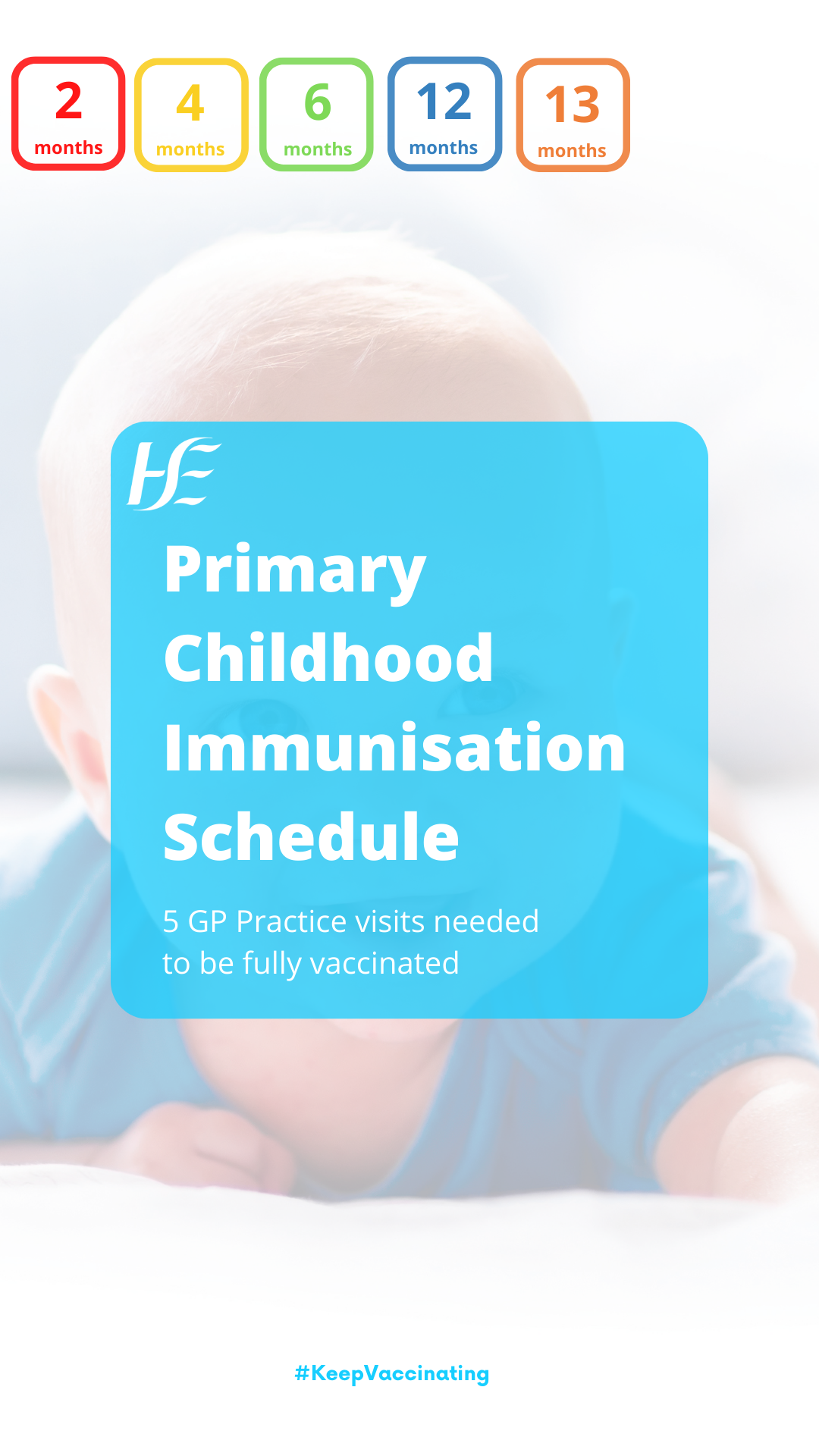 2 months

4 months

6 months

12 months

13 months

HSE

Primary Childhood Immunisation Schedule

5 GP Practice visits needed to be fully vaccinated

#KeepVaccinating